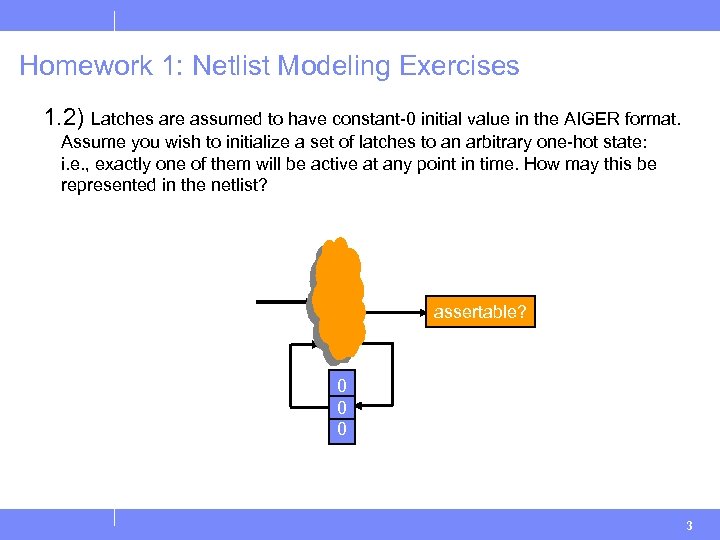 Homework 1: Netlist Modeling Exercises

1.2) Latches are assumed to have constant-0 initial value in the AIGER format. Assume you wish to initialize a set of latches to an arbitrary one-hot state: i.e., exactly one of them will be active at any point in time. How may this be represented in the netlist?

assertable?

0
0
0

3